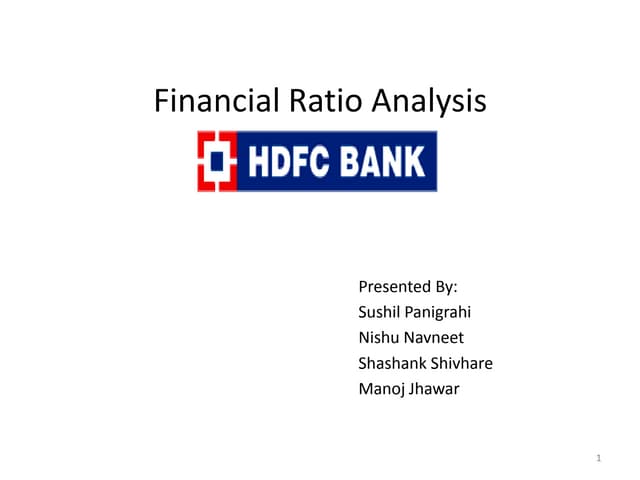 Financial Ratio Analysis

HDFC BANK

Presented By:
Sushil Panigrahi
Nishu Navneet
Shashank Shivhare
Manoj Jhawar

1